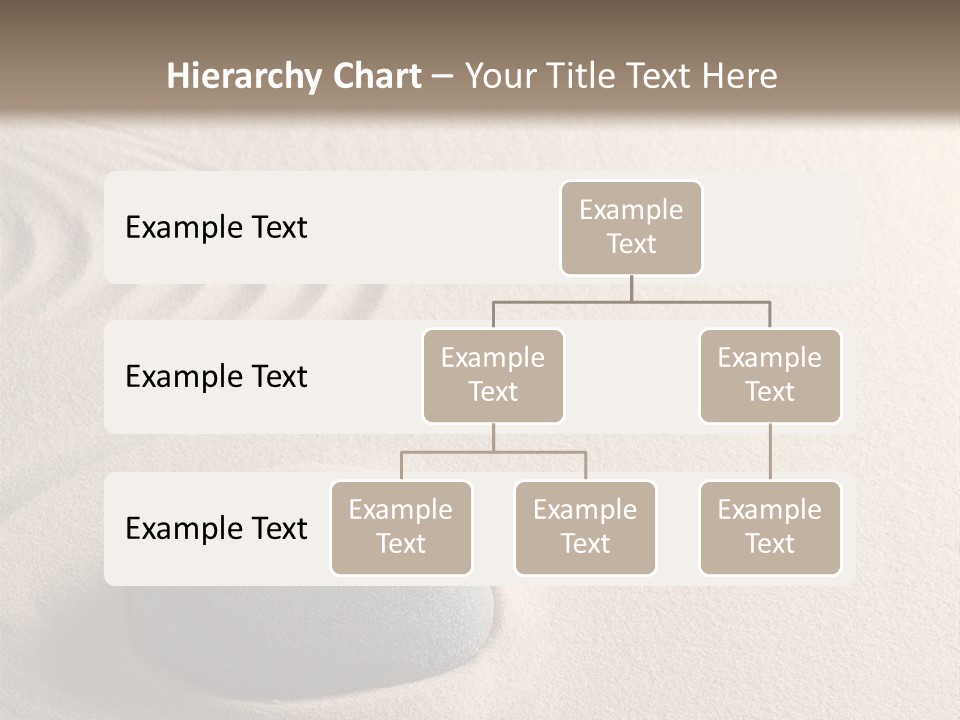 Hierarchy Chart – Your Title Text Here

Example Text

Example Text

Example Text

Example Text

Example Text

Example Text

Example Text

Example Text

Example Text